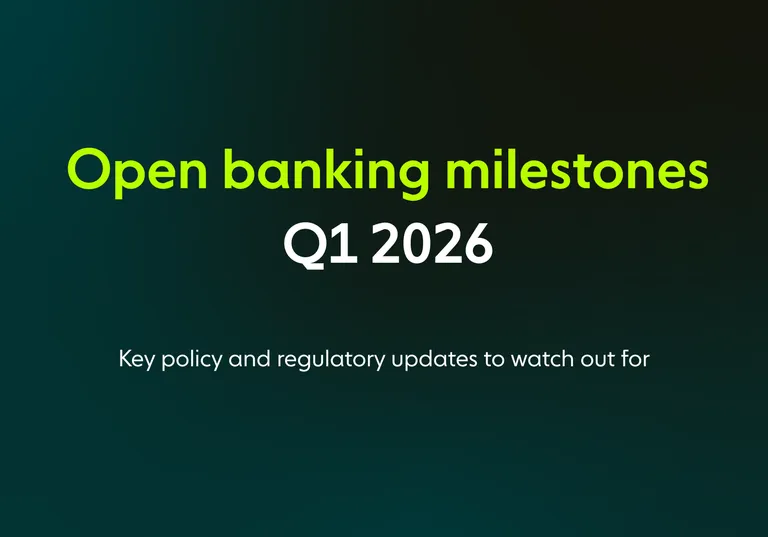 Open banking milestones
Q1 2026

Key policy and regulatory updates to watch out for